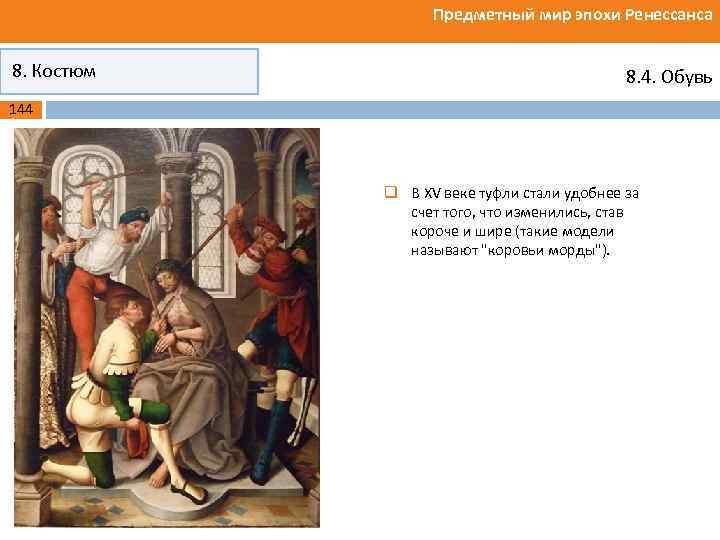 Предметный мир эпохи Ренессанса

8. Костюм

8.4. Обувь

144

В XV веке туфли стали удобнее за счет того, что изменились, став короче и шире (такие модели называют "коровьи морды").